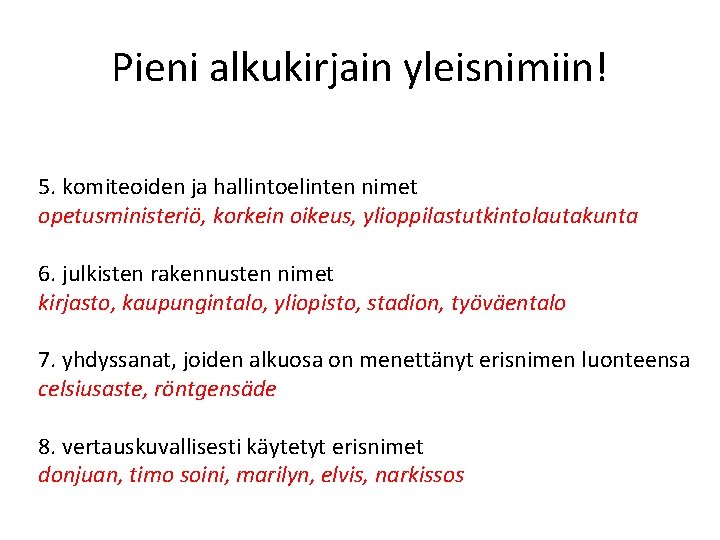 Pieni alkukirjain yleisnimiin!

5. komiteoiden ja hallintoelinten nimet
opetusministeriö, korkein oikeus, ylioppilastutkintolautakunta

6. julkisten rakennusten nimet
kirjasto, kaupungintalo, yliopisto, stadion, työväentalo

7. yhdyssanat, joiden alkuosa on menettänyt erisnimen luonteensa
celsiusaste, röntgensäde

8. vertauskuvallisesti käytetyt erisnimet
donjuan, timo soini, marilyn, elvis, narkissos